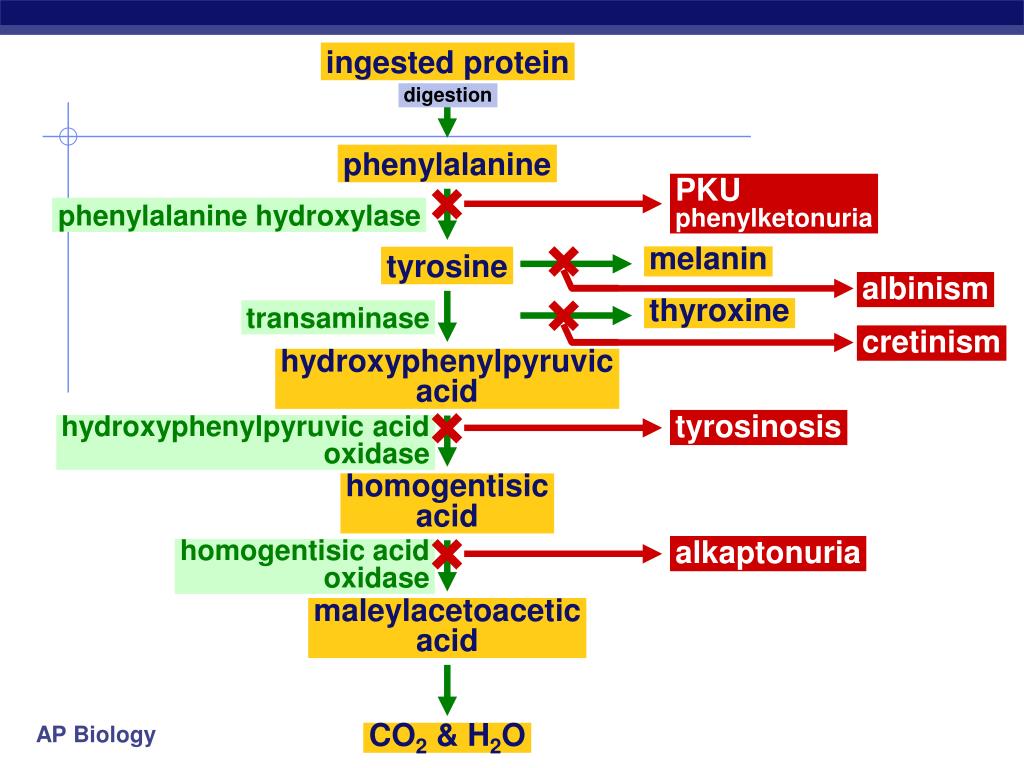 ingested protein
digestion
phenylalanine
phenylalanine hydroxylase
PKU
phenylketonuria
tyrosine
melanin
albinism
transaminase
thyroxine
cretinism
hydroxyphenylpyruvic acid
hydroxyphenylpyruvic acid oxidase
tyrosinosis
homogentisic acid
homogentisic acid oxidase
alkaptonuria
maleylacetoacetic acid
$CO_2$ & $H_2O$
AP Biology